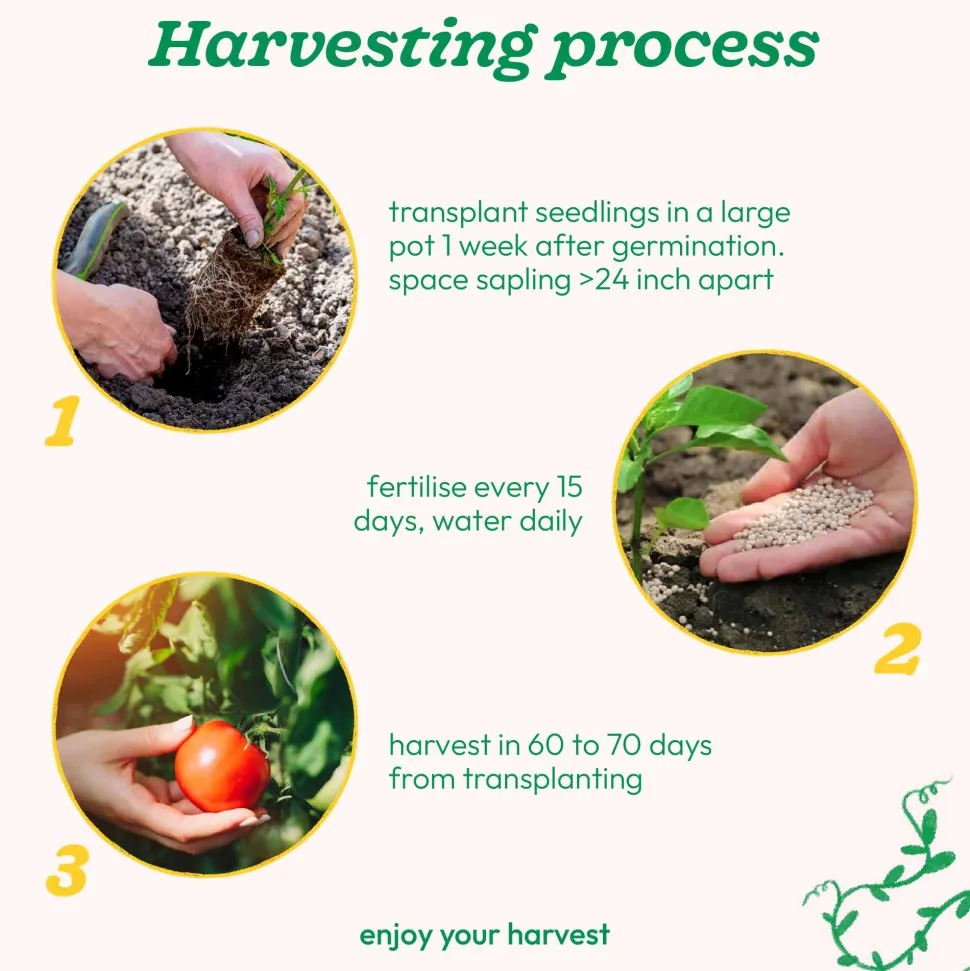 Harvesting process

1

transplant seedlings in a large pot 1 week after germination. space sapling >24 inch apart

fertilise every 15 days, water daily

2

3

harvest in 60 to 70 days from transplanting

enjoy your harvest